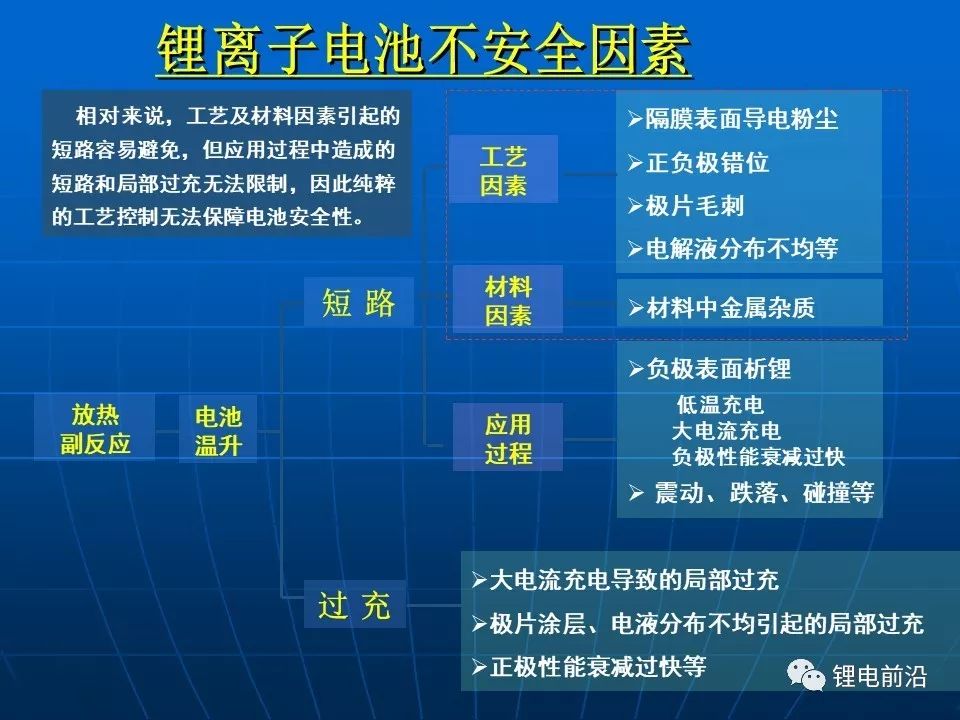 锂离子电池不安全因素

相对来说，工艺及材料因素引起的短路容易避免，但应用过程中造成的短路和局部过充无法限制，因此纯粹的工艺控制无法保障电池安全性。

放热副反应

电池温升

短 路

工艺因素

➢隔膜表面导电粉尘
➢正负极错位
➢极片毛刺
➢电解液分布不均等

材料因素

➢材料中金属杂质

应用过程

➢负极表面析锂
低温充电
大电流充电
负极性能衰减过快
➢ 震动、跌落、碰撞等

过 充

➢大电流充电导致的局部过充
➢极片涂层、电液分布不均引起的局部过充
➢正极性能衰减过快等

锂电前沿